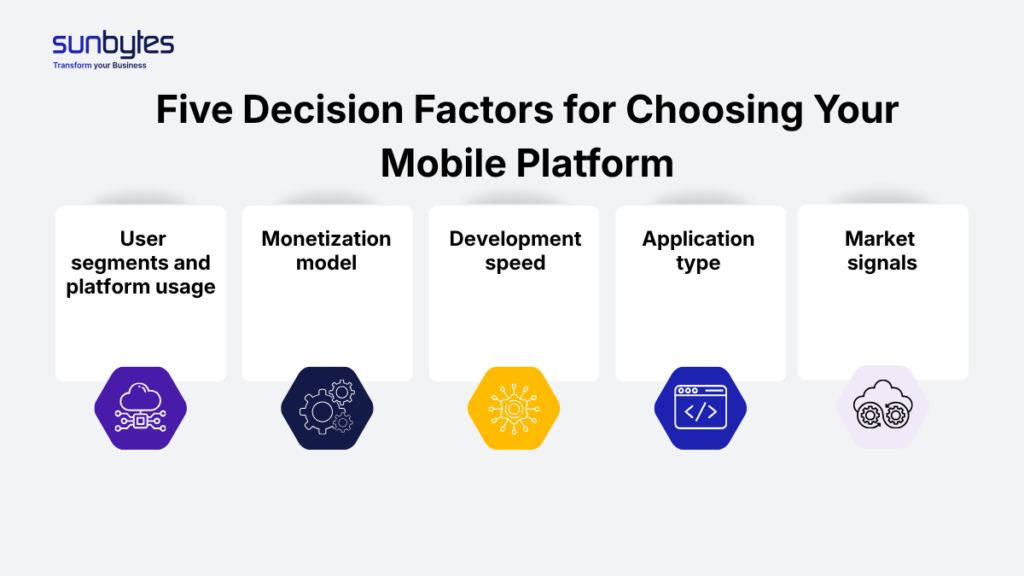 sunbytes
Transform your Business

Five Decision Factors for Choosing Your Mobile Platform

User segments and platform usage

Monetization model

Development speed

Application type

Market signals